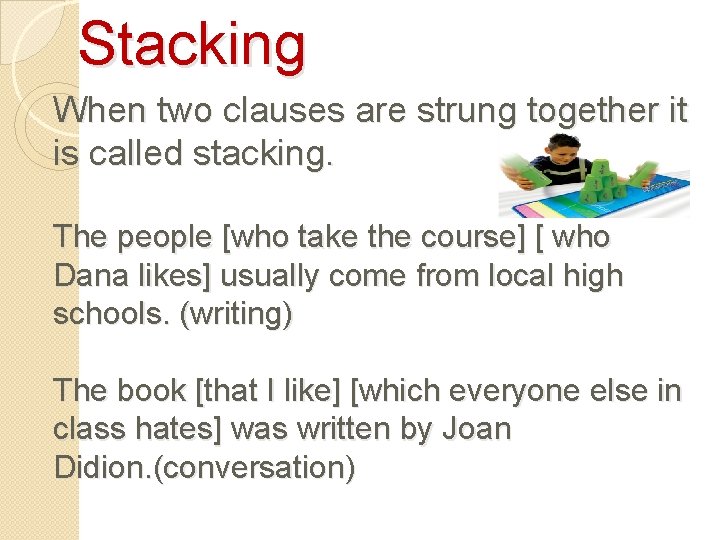 Stacking

When two clauses are strung together it is called stacking.

The people [who take the course] [ who Dana likes] usually come from local high schools. (writing)

The book [that I like] [which everyone else in class hates] was written by Joan Didion.(conversation)